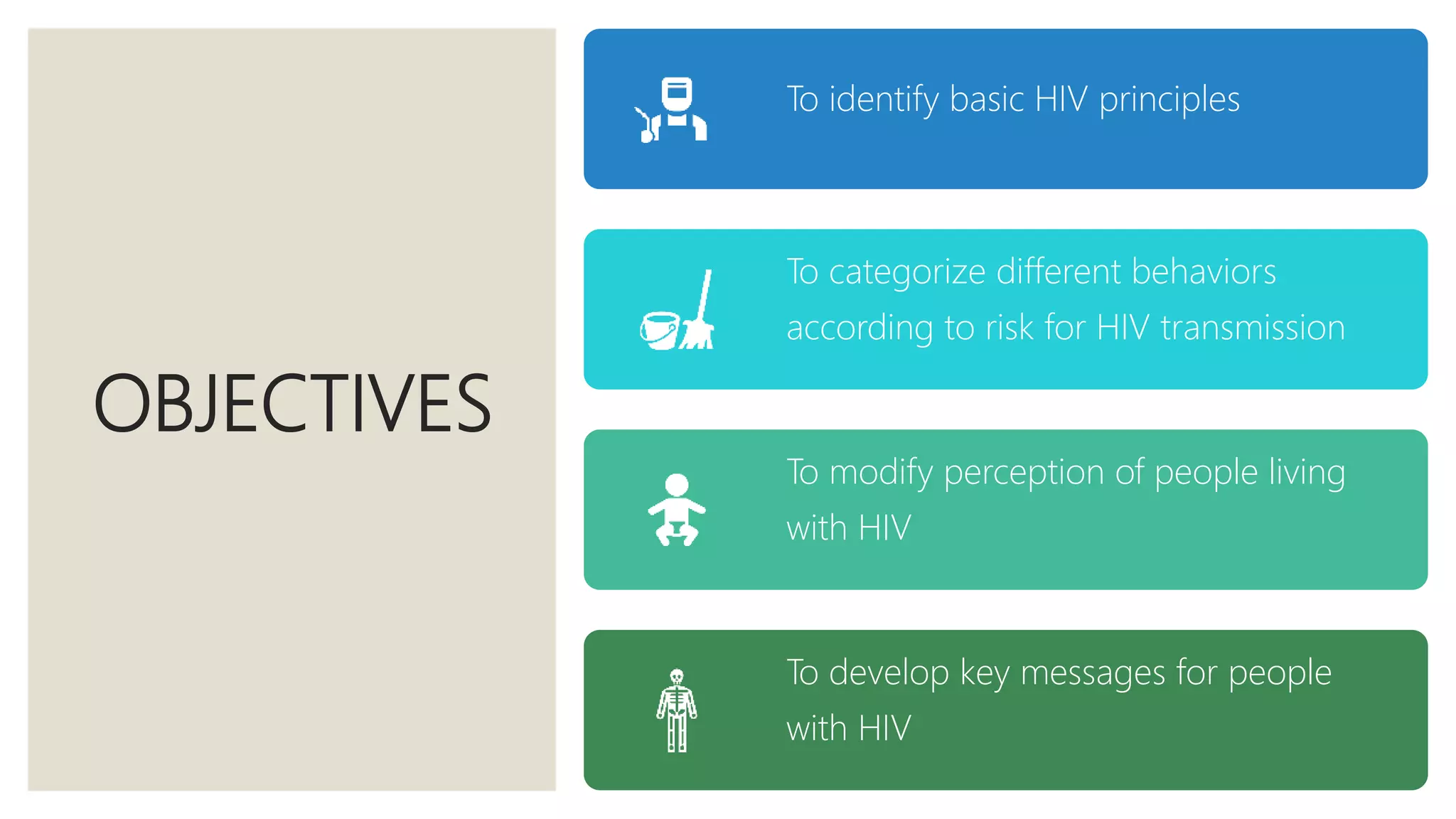 OBJECTIVES

To identify basic HIV principles

To categorize different behaviors according to risk for HIV transmission

To modify perception of people living with HIV

To develop key messages for people with HIV